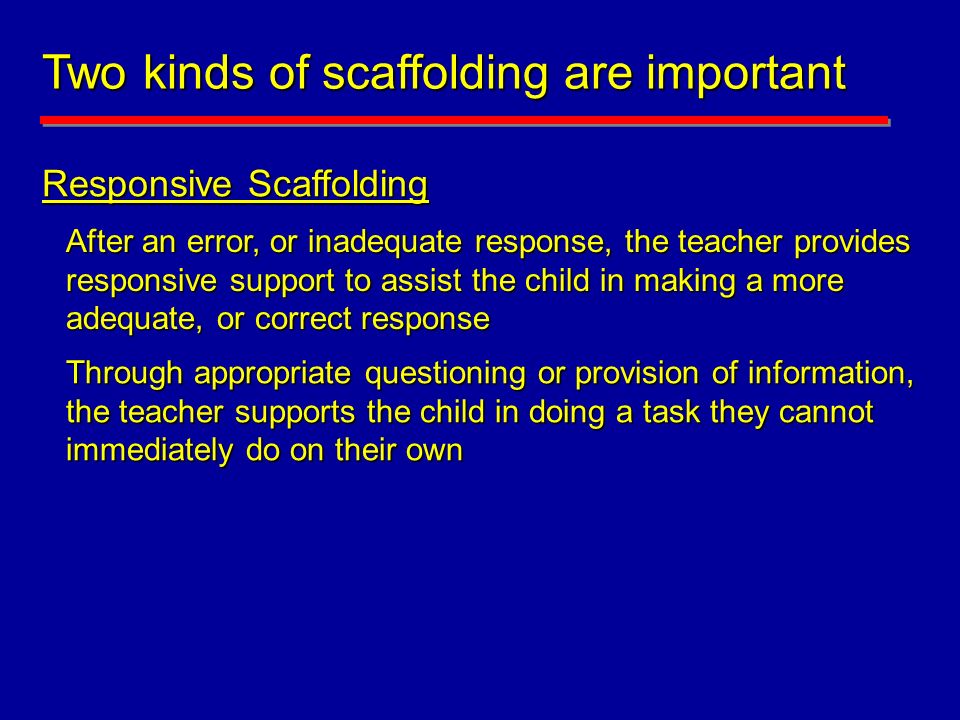 Two kinds of scaffolding are important

Responsive Scaffolding

After an error, or inadequate response, the teacher provides responsive support to assist the child in making a more adequate, or correct response

Through appropriate questioning or provision of information, the teacher supports the child in doing a task they cannot immediately do on their own